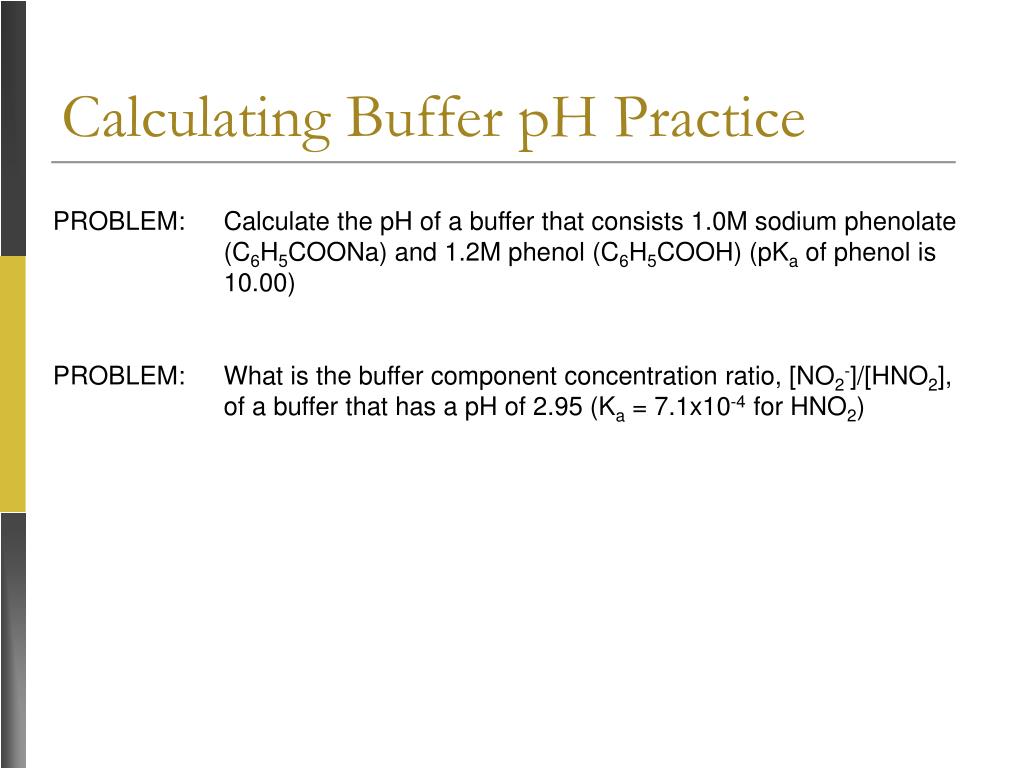 Calculating Buffer pH Practice

PROBLEM: Calculate the pH of a buffer that consists 1.0M sodium phenolate ($C_6H_5COONa$) and 1.2M phenol ($C_6H_5COOH$) ($pK_a$ of phenol is 10.00)

PROBLEM: What is the buffer component concentration ratio, $[NO_2^-]/[HNO_2]$, of a buffer that has a pH of 2.95 ($K_a = 7.1x10^{-4}$ for $HNO_2$)